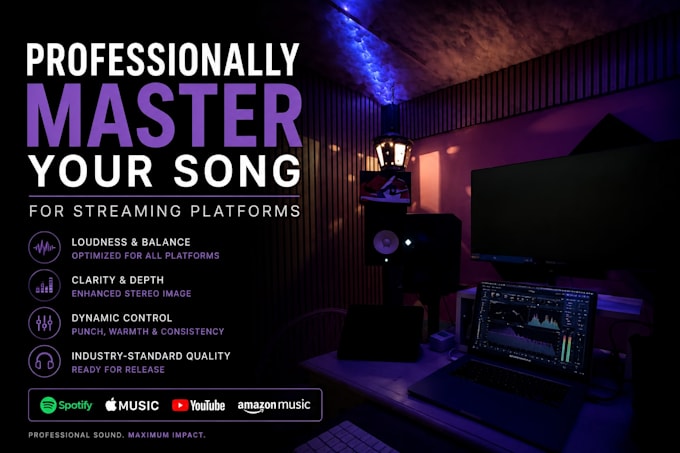 PROFESSIONALLY
MASTER
YOUR SONG

FOR STREAMING PLATFORMS

LOUDNESS & BALANCE
OPTIMIZED FOR ALL PLATFORMS

CLARITY & DEPTH
ENHANCED STEREO IMAGE

DYNAMIC CONTROL
PUNCH, WARMTH & CONSISTENCY

INDUSTRY-STANDARD QUALITY
READY FOR RELEASE

Spotify MUSIC YouTube amazon music

PROFESSIONAL SOUND. MAXIMUM IMPACT.